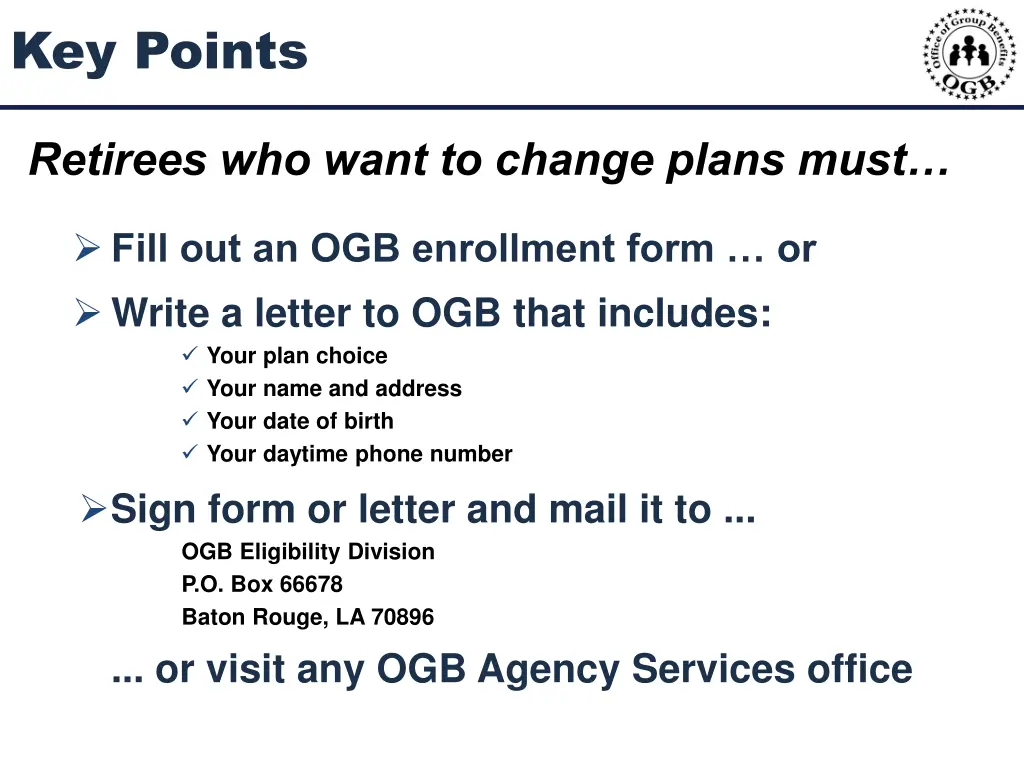 Key Points

Office of Group Benefits
OGB

Retirees who want to change plans must…

➢ Fill out an OGB enrollment form … or

➢ Write a letter to OGB that includes:
✓ Your plan choice
✓ Your name and address
✓ Your date of birth
✓ Your daytime phone number

➢ Sign form or letter and mail it to ...
OGB Eligibility Division
P.O. Box 66678
Baton Rouge, LA 70896

... or visit any OGB Agency Services office